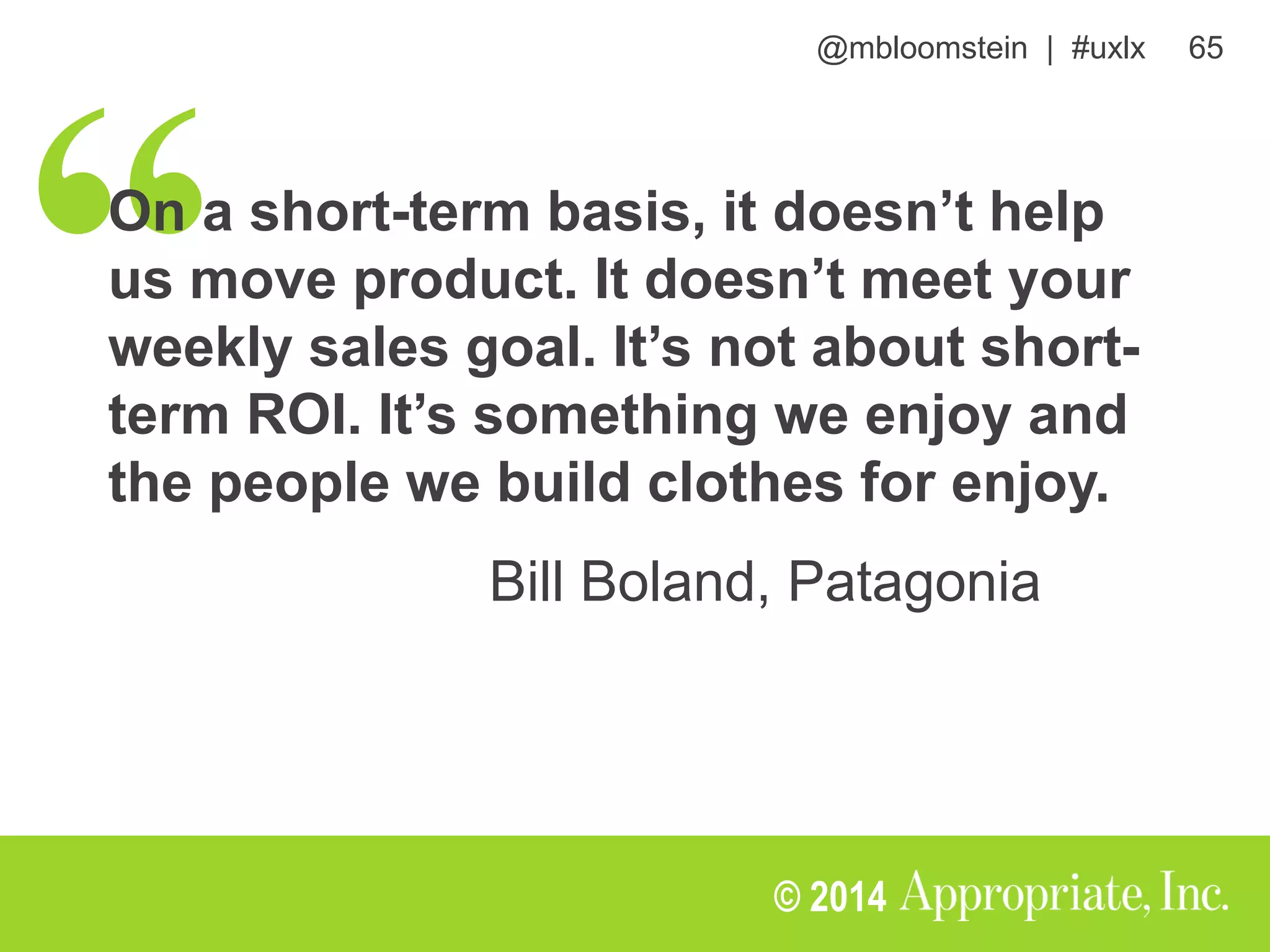 @mbloomstein | #uxlx 65

“On a short-term basis, it doesn’t help us move product. It doesn’t meet your weekly sales goal. It’s not about short-term ROI. It’s something we enjoy and the people we build clothes for enjoy.

Bill Boland, Patagonia

© 2014 Appropriate, Inc.